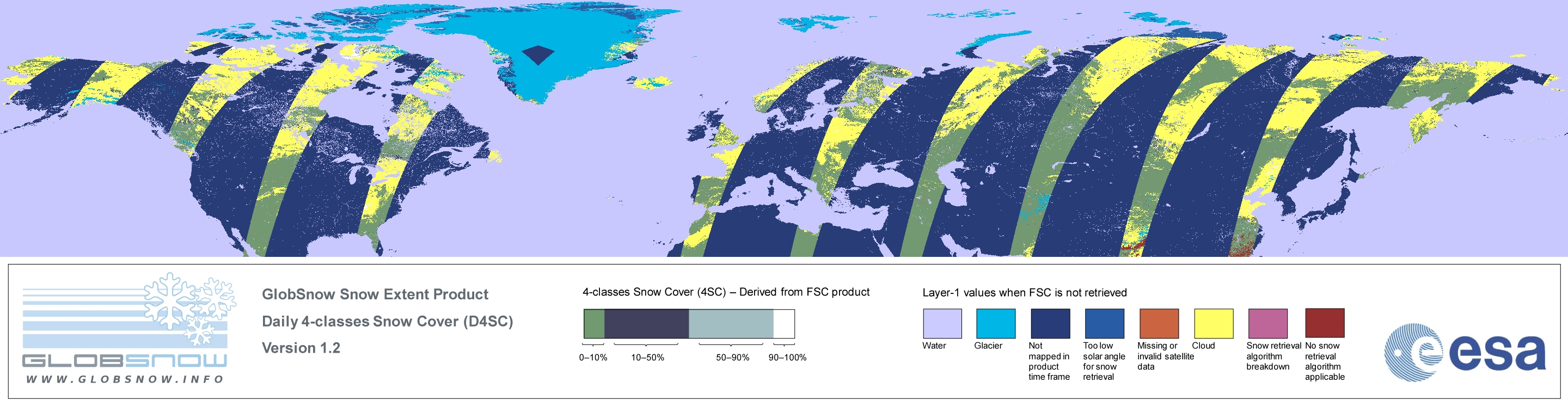 GLOBSNOW
WWW.GLOBSNOW.INFO

GlobSnow Snow Extent Product
Daily 4-classes Snow Cover (D4SC)
Version 1.2

4-classes Snow Cover (4SC) – Derived from FSC product

0–10%
10–50%
50–90%
90–100%

Layer-1 values when FSC is not retrieved

Water
Glacier
Not mapped in product time frame
Too low solar angle for snow retrieval
Missing or invalid satellite data
Cloud
Snow retrieval algorithm breakdown
No snow retrieval algorithm applicable

esa